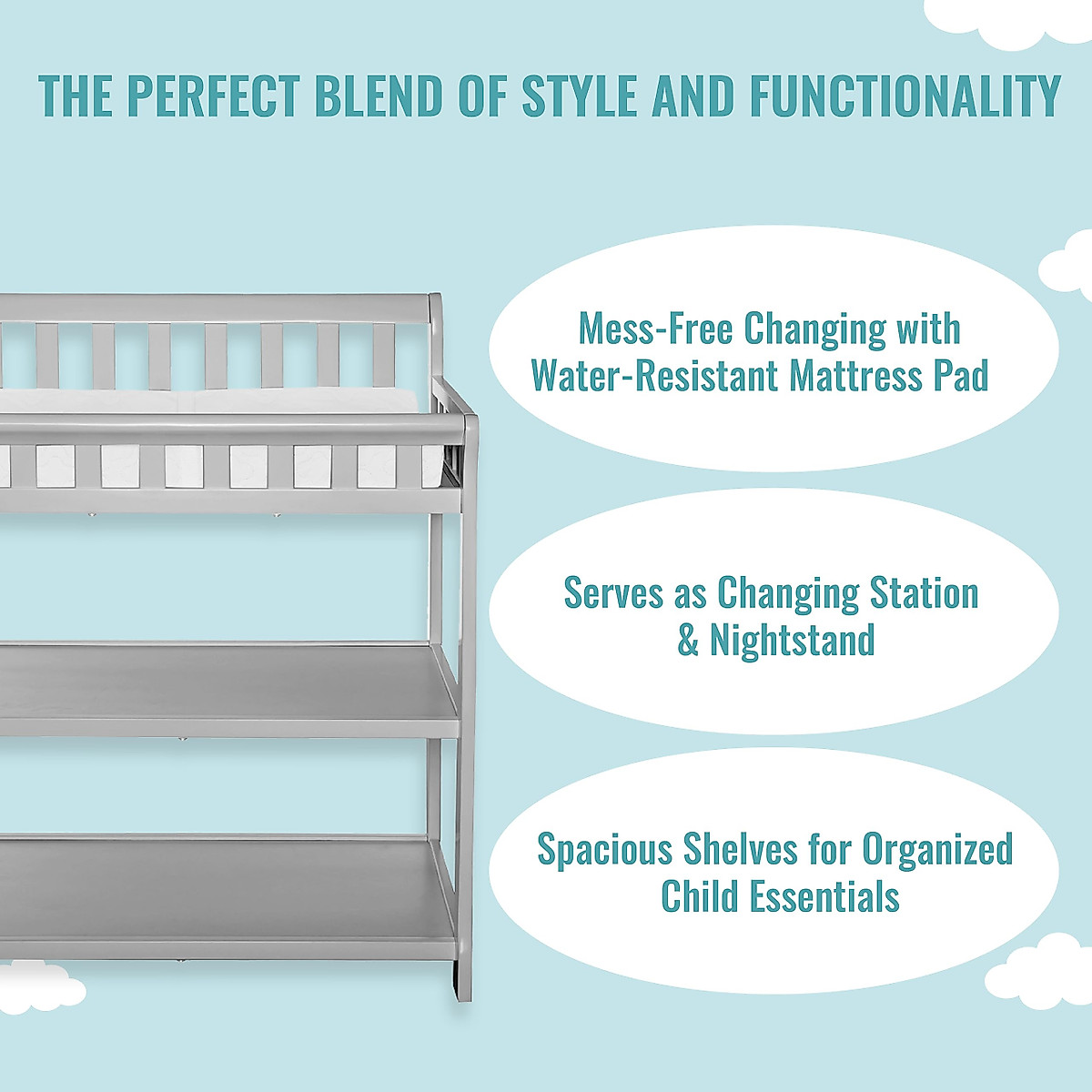 THE PERFECT BLEND OF STYLE AND FUNCTIONALITY

Mess-Free Changing with Water-Resistant Mattress Pad

Serves as Changing Station & Nightstand

Spacious Shelves for Organized Child Essentials